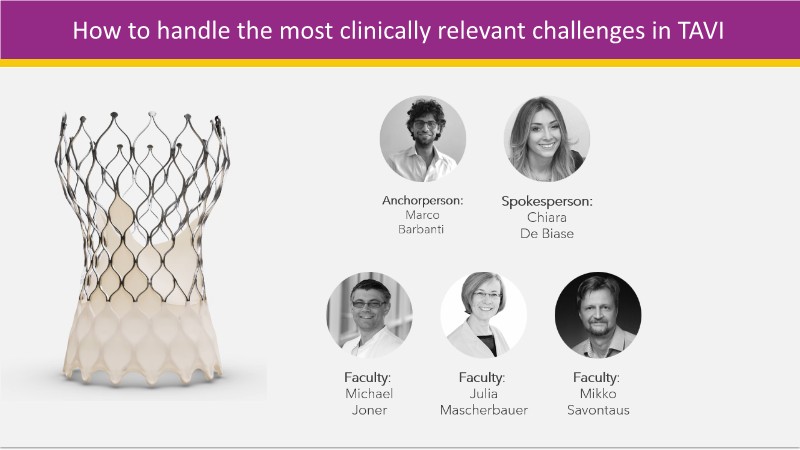 How to handle the most clinically relevant challenges in TAVI

Anchorperson:
Marco
Barbanti

Spokesperson:
Chiara
De Biase

Faculty:
Michael
Joner

Faculty:
Julia
Mascherbauer

Faculty:
Mikko
Savontaus